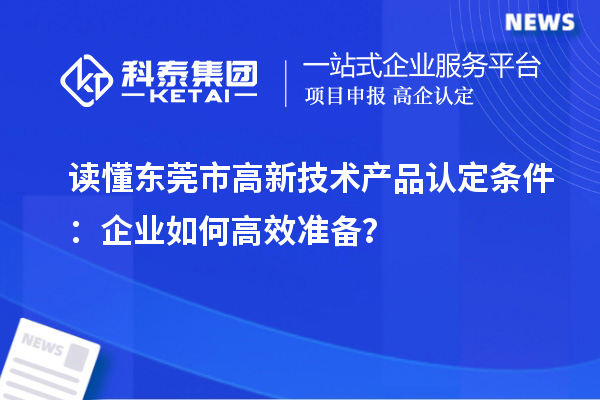 NEWS

科泰集团
KETAI

一站式企业服务平台
项目申报 高企认定

读懂东莞市高新技术产品认定条件：企业如何高效准备?

NEWS